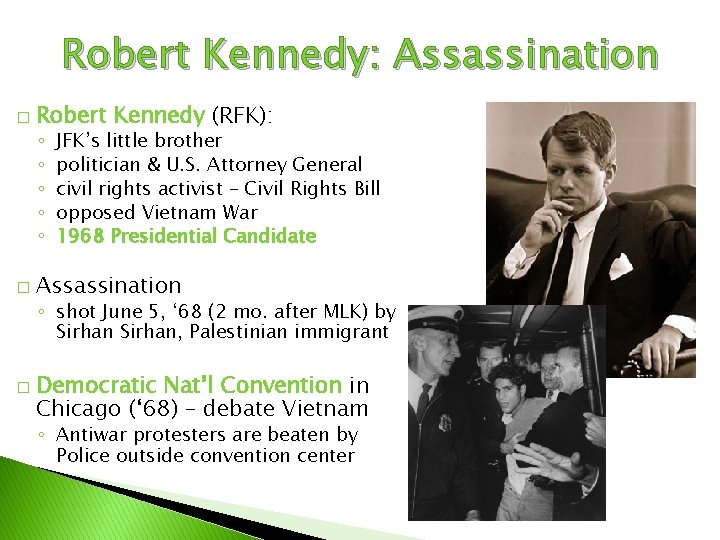 Robert Kennedy: Assassination

□ Robert Kennedy (RFK):
◦ JFK's little brother
◦ politician & U.S. Attorney General
◦ civil rights activist – Civil Rights Bill
◦ opposed Vietnam War
◦ 1968 Presidential Candidate

□ Assassination
◦ shot June 5, '68 (2 mo. after MLK) by Sirhan Sirhan, Palestinian immigrant

□ Democratic Nat'l Convention in Chicago ('68) – debate Vietnam
◦ Antiwar protesters are beaten by Police outside convention center